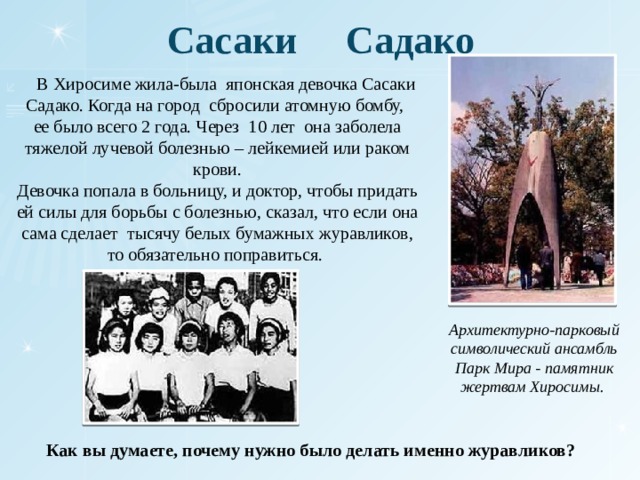 Сасаки Садако

В Хиросиме жила-была японская девочка Сасаки Садако. Когда на город сбросили атомную бомбу, ее было всего 2 года. Через 10 лет она заболела тяжелой лучевой болезнью – лейкемией или раком крови.
Девочка попала в больницу, и доктор, чтобы придать ей силы для борьбы с болезнью, сказал, что если она сама сделает тысячу белых бумажных журавликов, то обязательно поправиться.

Архитектурно-парковый символический ансамбль Парк Мира - памятник жертвам Хиросимы.

Как вы думаете, почему нужно было делать именно журавликов?